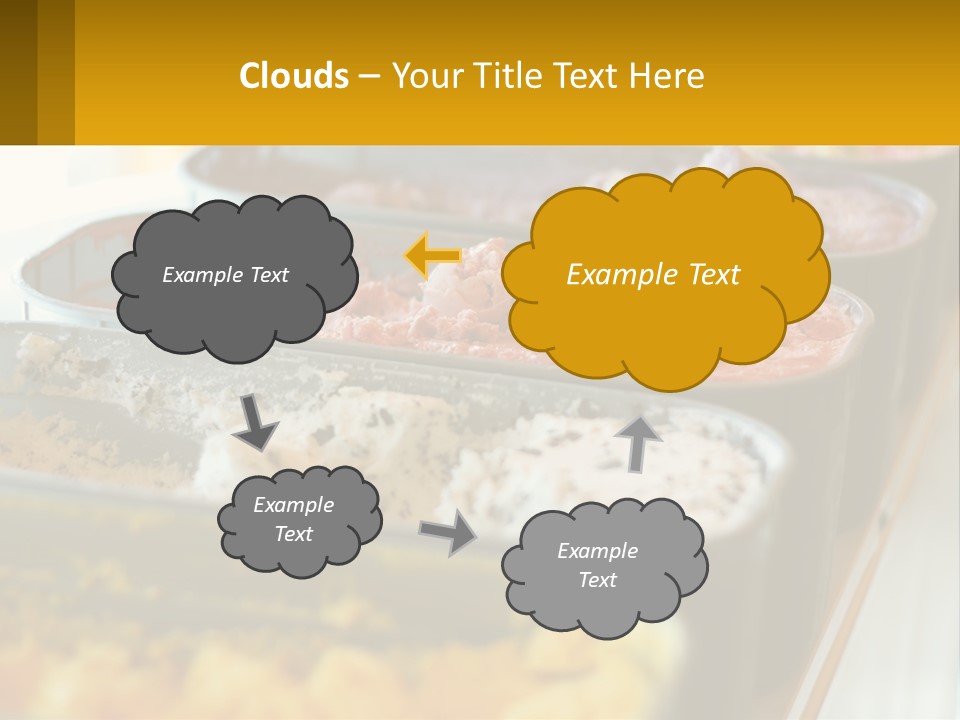 Clouds – Your Title Text Here

Example Text

Example Text

Example Text

Example Text